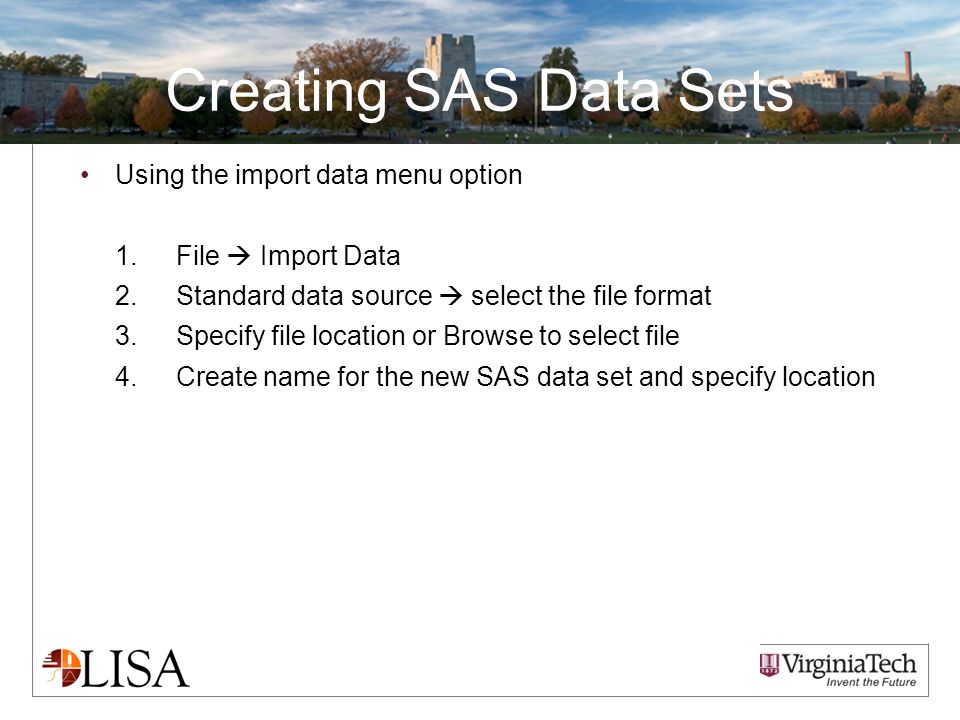 Creating SAS Data Sets

• Using the import data menu option

1. File → Import Data
2. Standard data source → select the file format
3. Specify file location or Browse to select file
4. Create name for the new SAS data set and specify location

LISA

VirginiaTech
Invent the Future